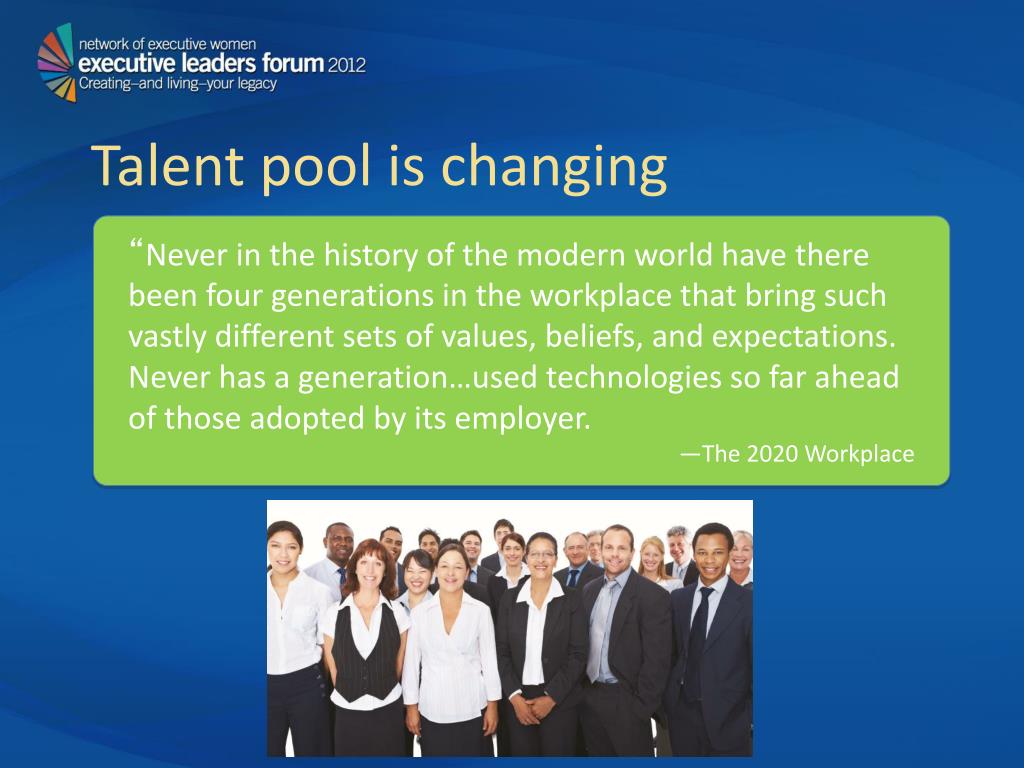 network of executive women
executive leaders forum 2012
Creating–and living–your legacy

Talent pool is changing

“Never in the history of the modern world have there been four generations in the workplace that bring such vastly different sets of values, beliefs, and expectations. Never has a generation…used technologies so far ahead of those adopted by its employer.

—The 2020 Workplace